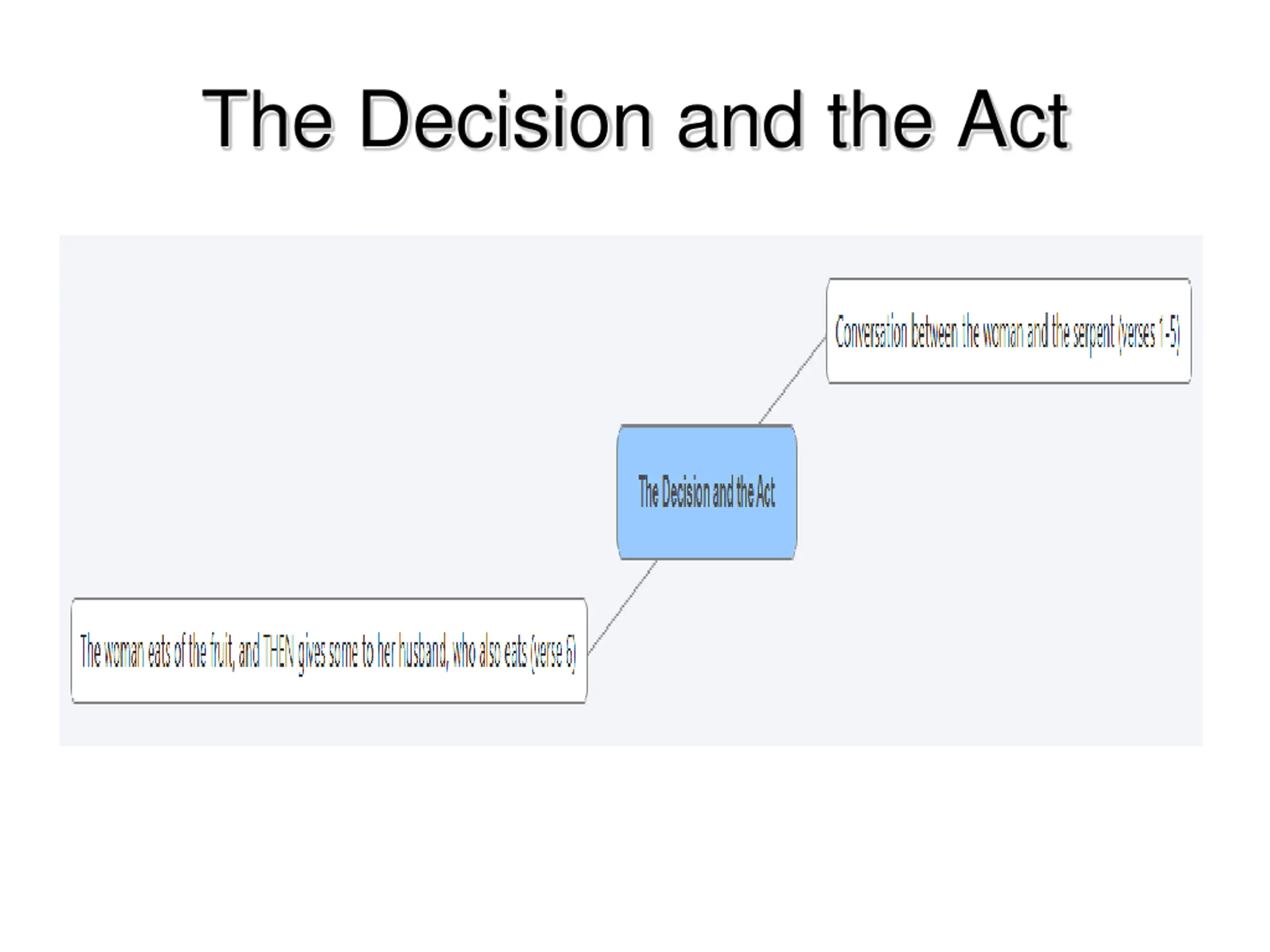 The Decision and the Act

Conversation between the woman and the serpent (verses 1-5)

The Decision and the Act

The woman eats of the fruit, and THEN gives some to her husband, who also eats (verse 6)